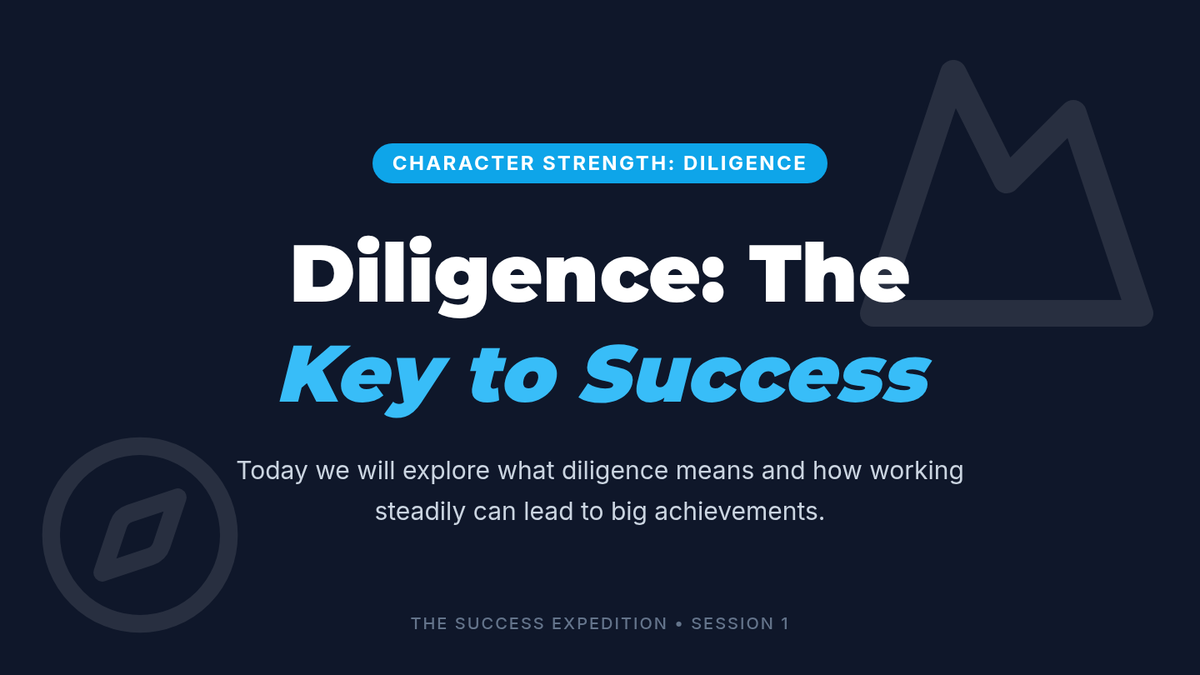 CHARACTER STRENGTH: DILIGENCE

Diligence: The Key to Success

Today we will explore what diligence means and how working steadily can lead to big achievements.

THE SUCCESS EXPEDITION • SESSION 1